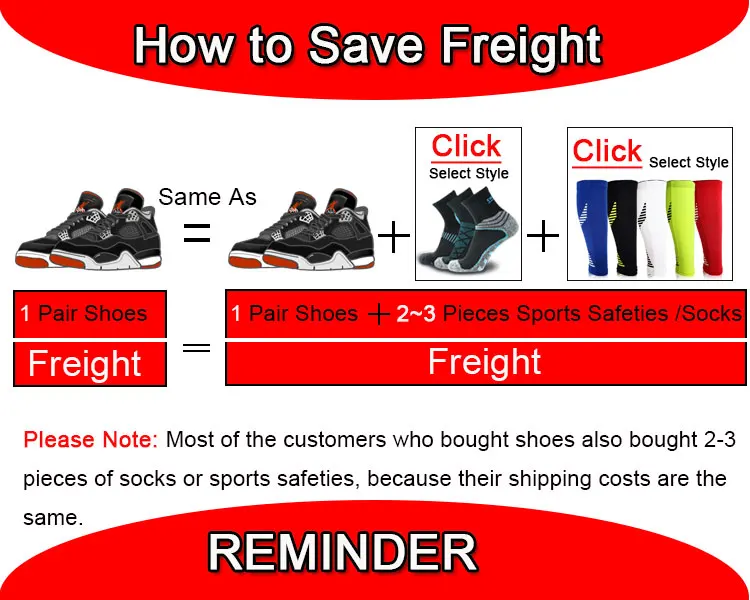 How to Save Freight

Same As

=

+

Click
Select Style

+

Click
Select Style

1 Pair Shoes

Freight

=

1 Pair Shoes + 2~3 Pieces Sports Safeties /Socks

Freight

Please Note: Most of the customers who bought shoes also bought 2-3 pieces of socks or sports safeties, because their shipping costs are the same.

REMINDER